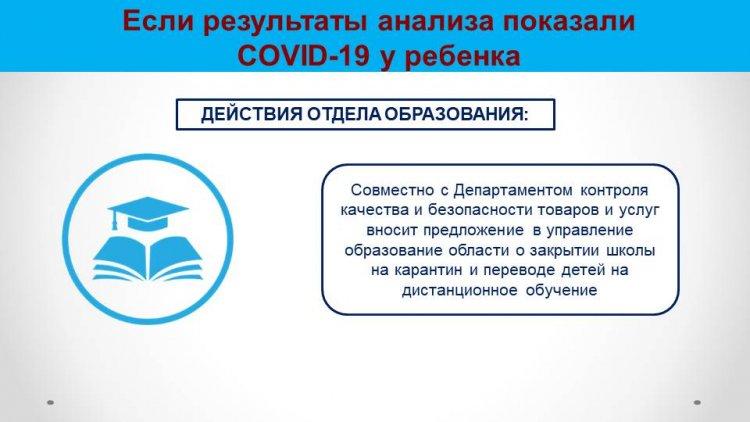 Если результаты анализа показали COVID-19 у ребенка

ДЕЙСТВИЯ ОТДЕЛА ОБРАЗОВАНИЯ:

Совместно с Департаментом контроля качества и безопасности товаров и услуг вносит предложение в управление образование области о закрытии школы на карантин и переводе детей на дистанционное обучение